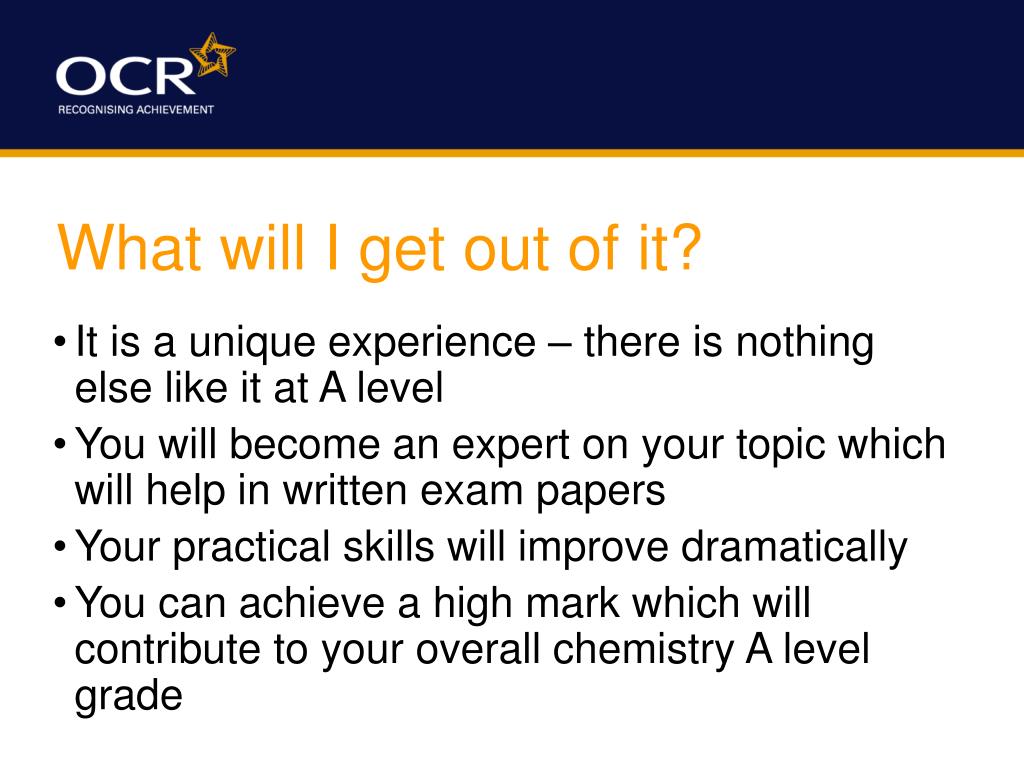 OCR
RECOGNISING ACHIEVEMENT

What will I get out of it?

• It is a unique experience – there is nothing else like it at A level
• You will become an expert on your topic which will help in written exam papers
• Your practical skills will improve dramatically
• You can achieve a high mark which will contribute to your overall chemistry A level grade